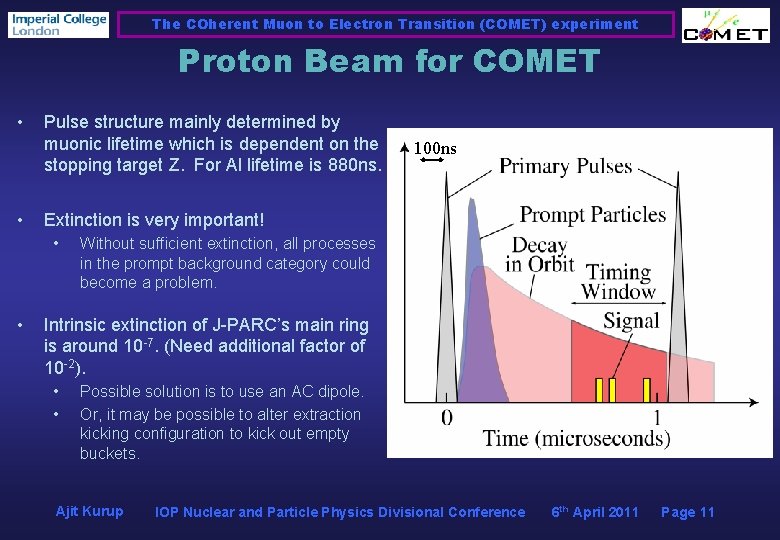 Imperial College London

The COherent Muon to Electron Transition (COMET) experiment

COMET

Proton Beam for COMET

• Pulse structure mainly determined by muonic lifetime which is dependent on the stopping target Z. For Al lifetime is 880ns.

• Extinction is very important!
  • Without sufficient extinction, all processes in the prompt background category could become a problem.

• Intrinsic extinction of J-PARC's main ring is around $10^{-7}$. (Need additional factor of $10^{-2}$).
  • Possible solution is to use an AC dipole.
  • Or, it may be possible to alter extraction kicking configuration to kick out empty buckets.

100ns
Primary Pulses
Prompt Particles
Decay in Orbit
Timing Window
Signal
0
1
Time (microseconds)

Ajit Kurup IOP Nuclear and Particle Physics Divisional Conference $6^{th}$ April 2011 Page 11